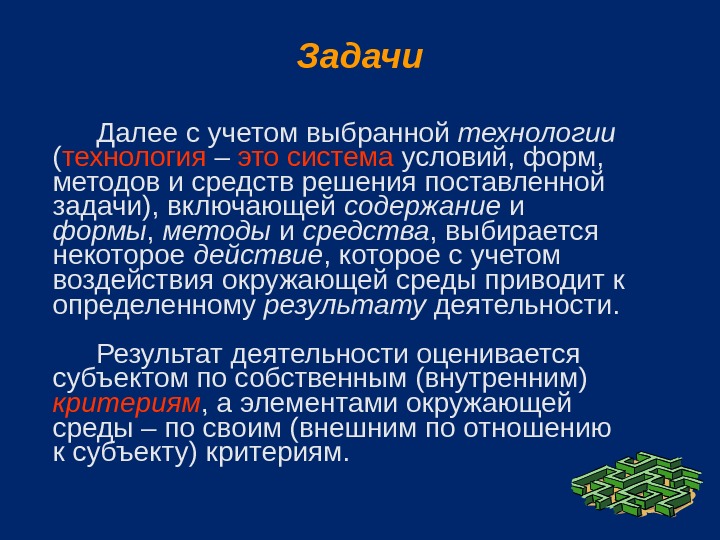 Задачи

Далее с учетом выбранной технологии (технология – это система условий, форм, методов и средств решения поставленной задачи), включающей содержание и формы, методы и средства, выбирается некоторое действие, которое с учетом воздействия окружающей среды приводит к определенному результату деятельности.

Результат деятельности оценивается субъектом по собственным (внутренним) критериям, а элементами окружающей среды – по своим (внешним по отношению к субъекту) критериям.